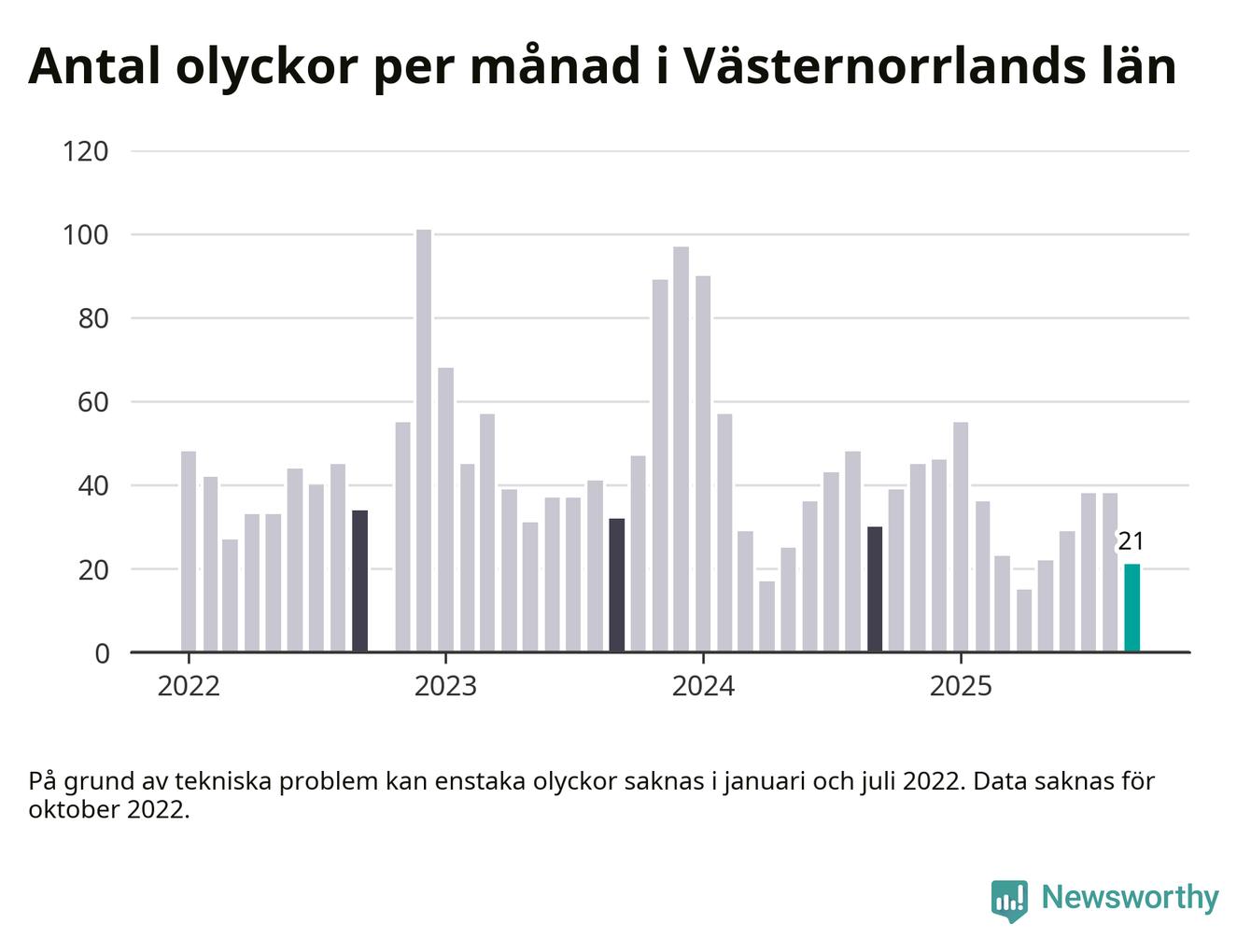 Antal olyckor per månad i Västernorrlands län

120
100
80
60
40
20
0

21

2022
2023
2024
2025

På grund av tekniska problem kan enstaka olyckor saknas i januari och juli 2022. Data saknas för oktober 2022.

Newsworthy